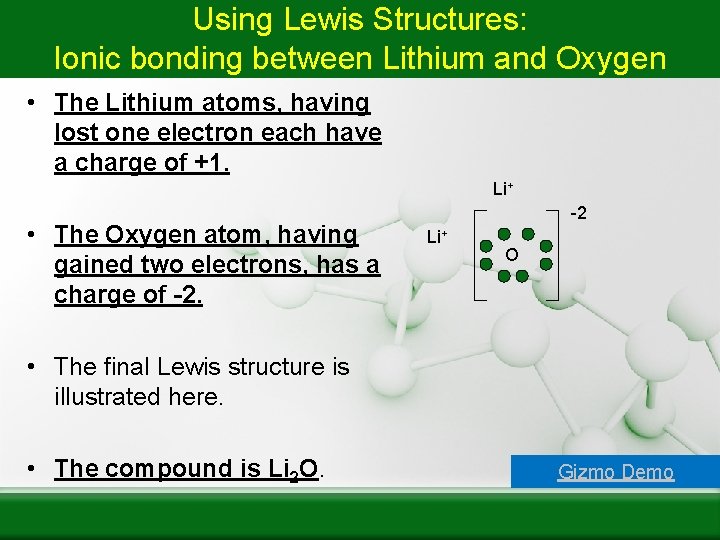 Using Lewis Structures:
Ionic bonding between Lithium and Oxygen

• The Lithium atoms, having lost one electron each have a charge of +1.

• The Oxygen atom, having gained two electrons, has a charge of -2.

• The final Lewis structure is illustrated here.

• The compound is $Li_2O$.

$Li^+$

$Li^+$

O

-2

Gizmo Demo